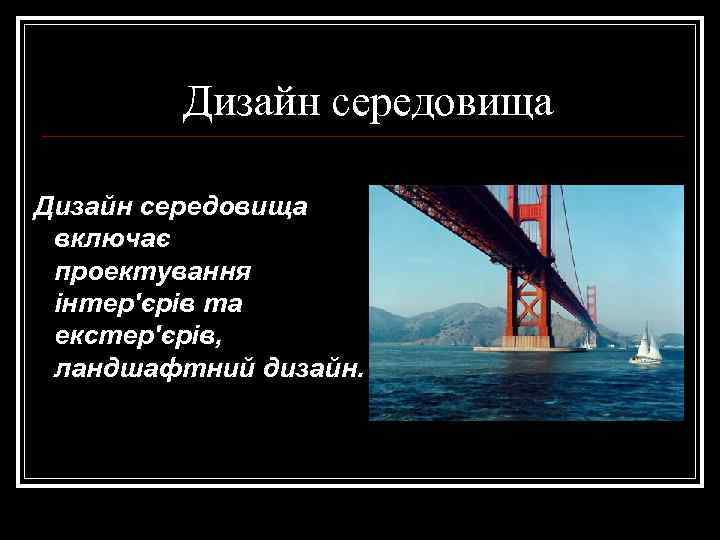 Дизайн середовища

Дизайн середовища включає проектування інтер'єрів та екстер'єрів, ландшафтний дизайн.